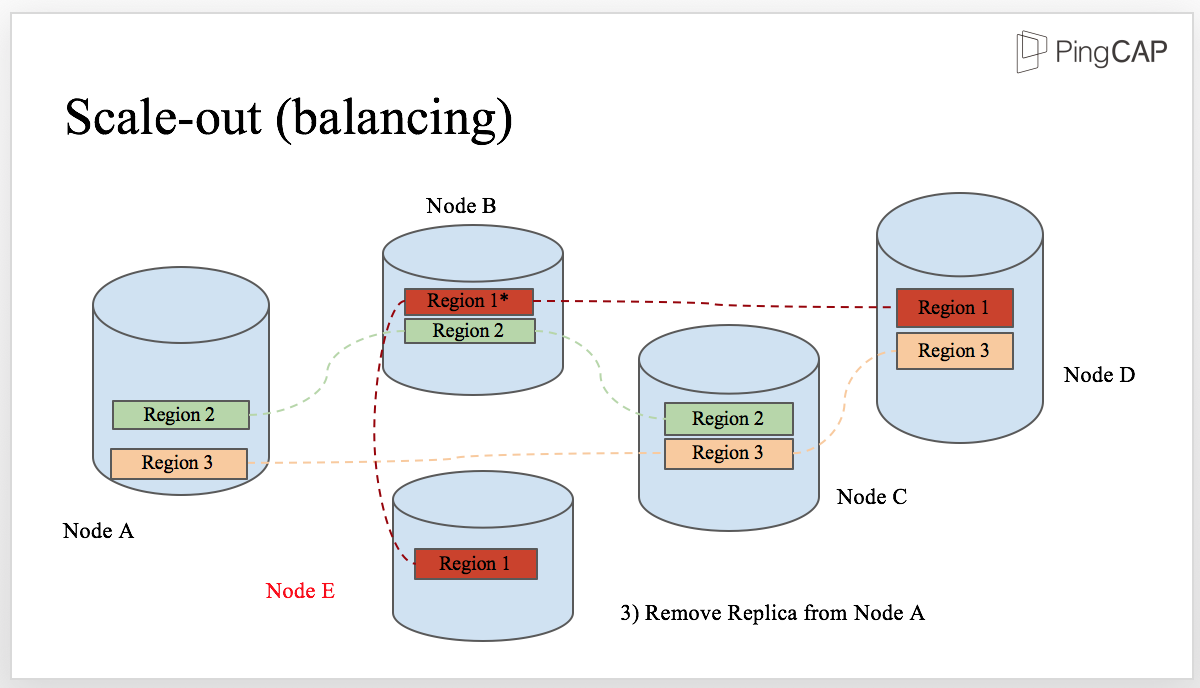 PingCAP

Scale-out (balancing)

Node B

Region 1*

Region 2

Region 1

Region 3

Node D

Region 2

Region 3

Region 2

Region 3

Node C

Node A

Region 1

Node E

3) Remove Replica from Node A